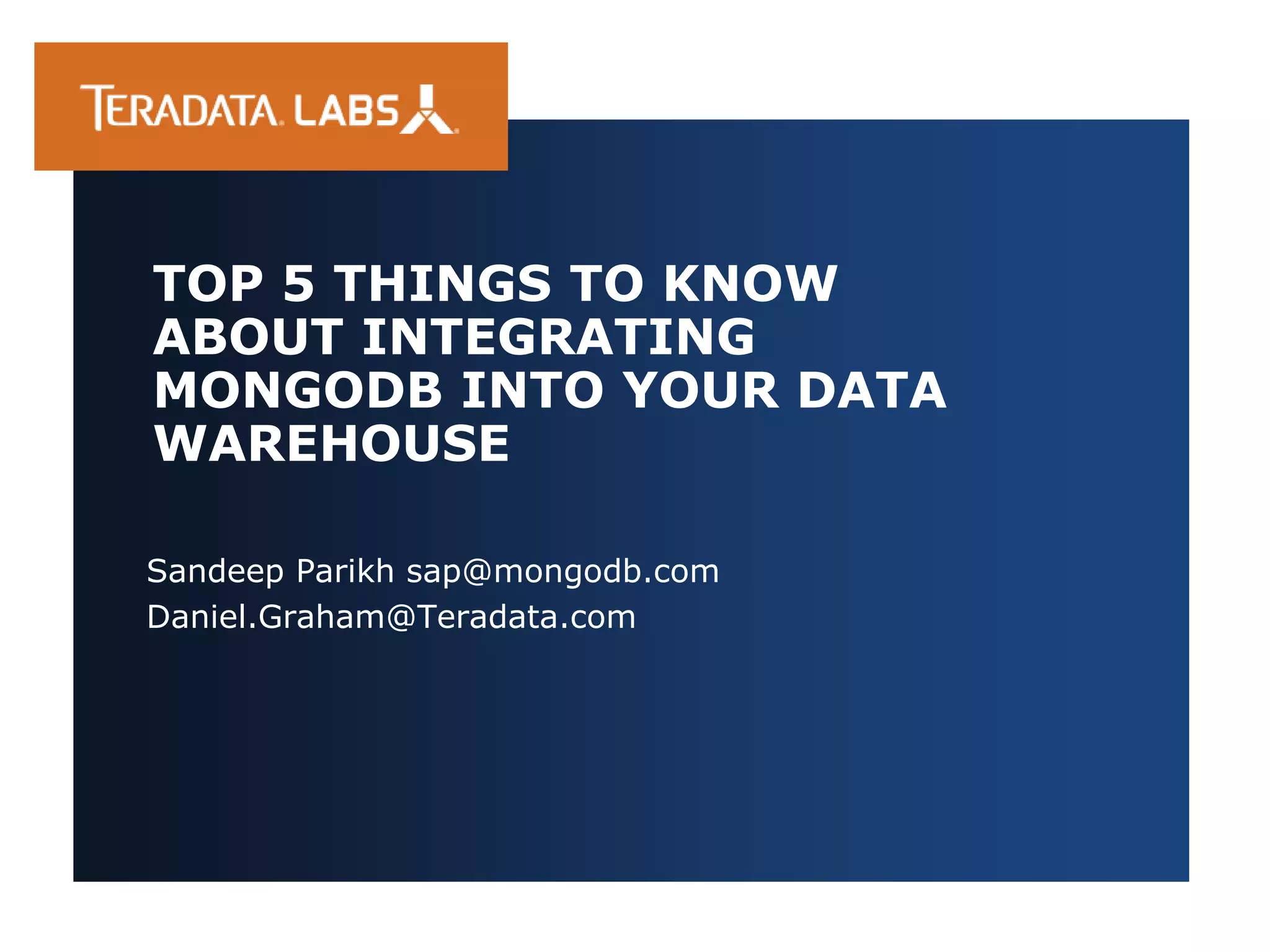 TERADATA. LABS

TOP 5 THINGS TO KNOW ABOUT INTEGRATING MONGODB INTO YOUR DATA WAREHOUSE

Sandeep Parikh sap@mongodb.com
Daniel.Graham@Teradata.com